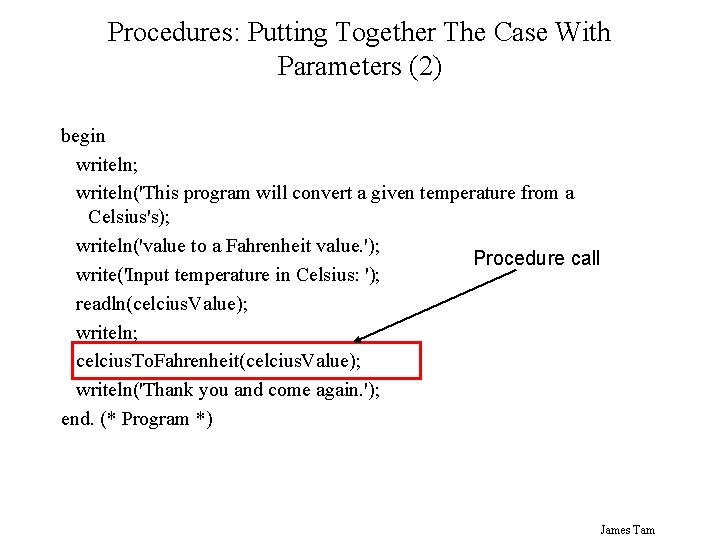 Procedures: Putting Together The Case With Parameters (2)

begin
writeln;
writeln('This program will convert a given temperature from a Celsius's);
writeln('value to a Fahrenheit value.');
write('Input temperature in Celsius: ');
readln(celciusValue);
writeln;
celciusToFahrenheit(celciusValue);
writeln('Thank you and come again.');
end. (* Program *)

Procedure call

James Tam